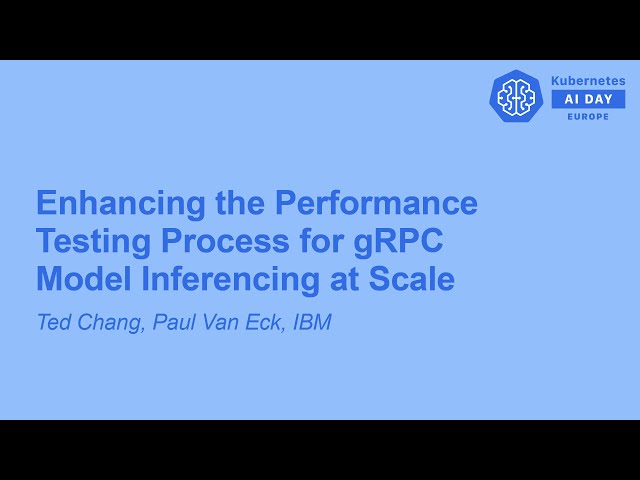 Kubernetes
AI DAY
EUROPE

Enhancing the Performance Testing Process for gRPC Model Inferencing at Scale

Ted Chang, Paul Van Eck, IBM